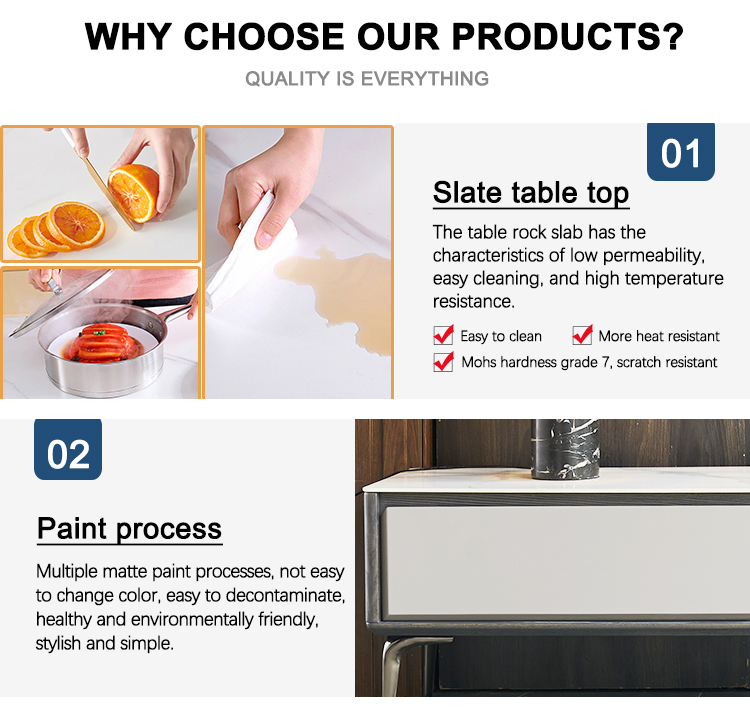 WHY CHOOSE OUR PRODUCTS?

QUALITY IS EVERYTHING

01

Slate table top

The table rock slab has the characteristics of low permeability, easy cleaning, and high temperature resistance.

Easy to clean
More heat resistant
Mohs hardness grade 7, scratch resistant

02

Paint process

Multiple matte paint processes, not easy to change color, easy to decontaminate, healthy and environmentally friendly, stylish and simple.